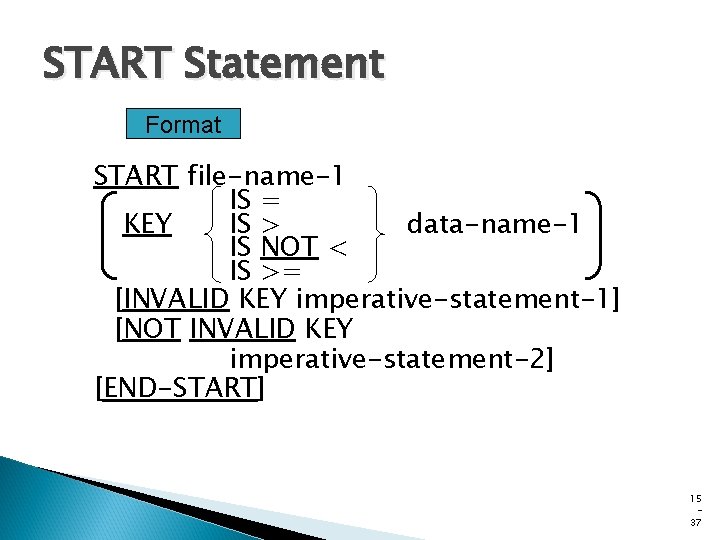 START Statement

Format

START file-name-1
KEY IS =
IS >
IS NOT <
IS >=
data-name-1
[INVALID KEY imperative-statement-1]
[NOT INVALID KEY
imperative-statement-2]
[END-START]

15
-
37